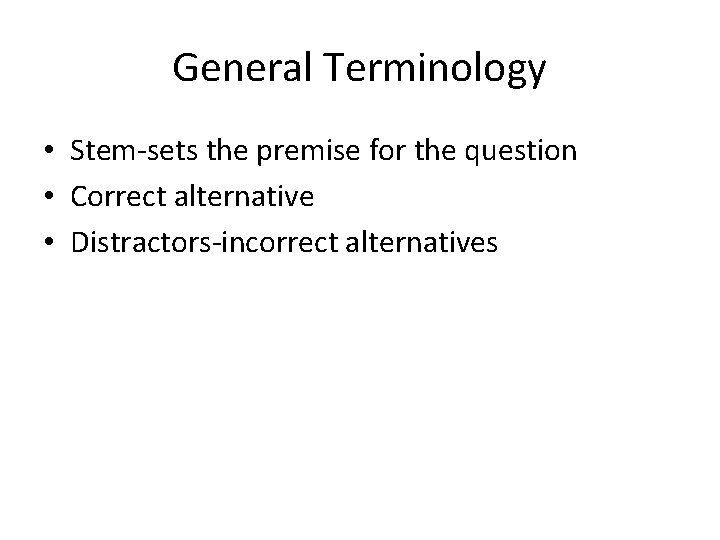 General Terminology

• Stem-sets the premise for the question
• Correct alternative
• Distractors-incorrect alternatives